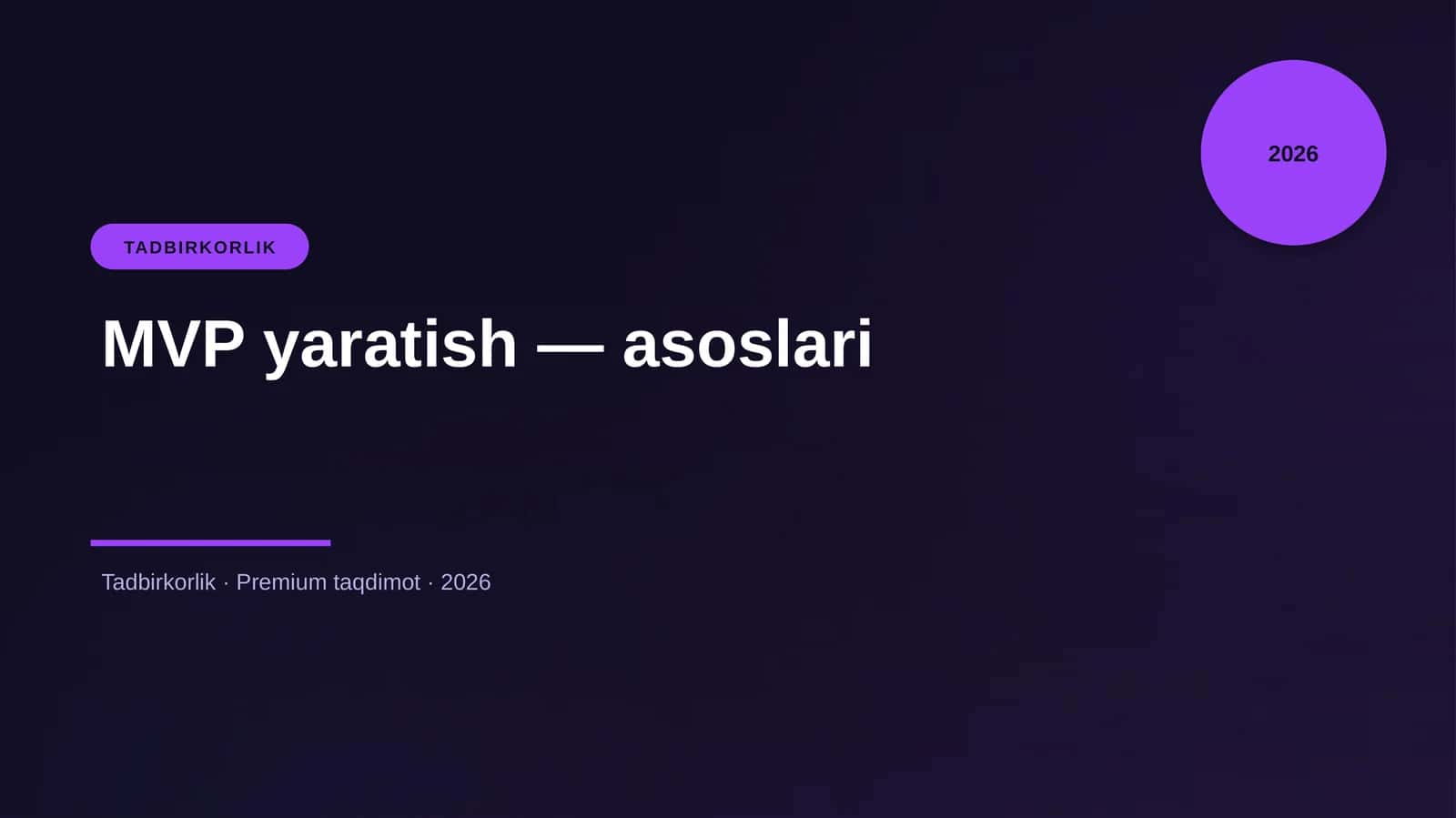 2026

TADBIRKORLIK

MVP yaratish — asoslari

Tadbirkorlik · Premium taqdimot · 2026